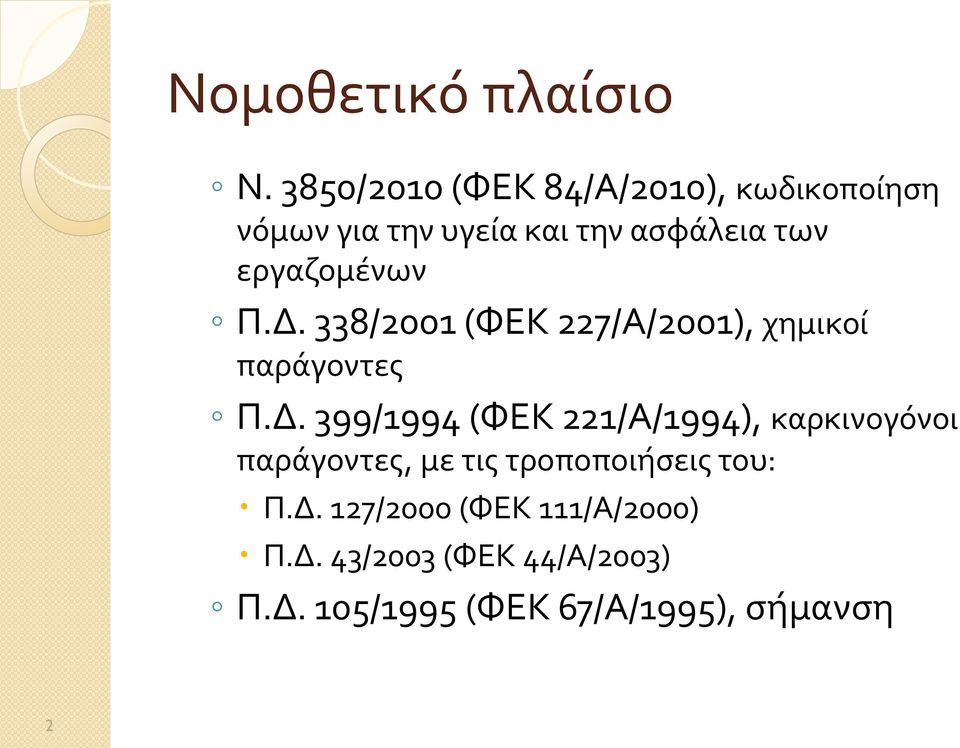 Νομοθετικό πλαίσιο

◦ Ν. 3850/2010 (ΦΕΚ 84/Α/2010), κωδικοποίηση νόμων για την υγεία και την ασφάλεια των εργαζομένων

◦ Π.Δ. 338/2001 (ΦΕΚ 227/Α/2001), χημικοί παράγοντες

◦ Π.Δ. 399/1994 (ΦΕΚ 221/Α/1994), καρκινογόνοι παράγοντες, με τις τροποποιήσεις του:

• Π.Δ. 127/2000 (ΦΕΚ 111/Α/2000)

• Π.Δ. 43/2003 (ΦΕΚ 44/Α/2003)

◦ Π.Δ. 105/1995 (ΦΕΚ 67/Α/1995), σήμανση

2